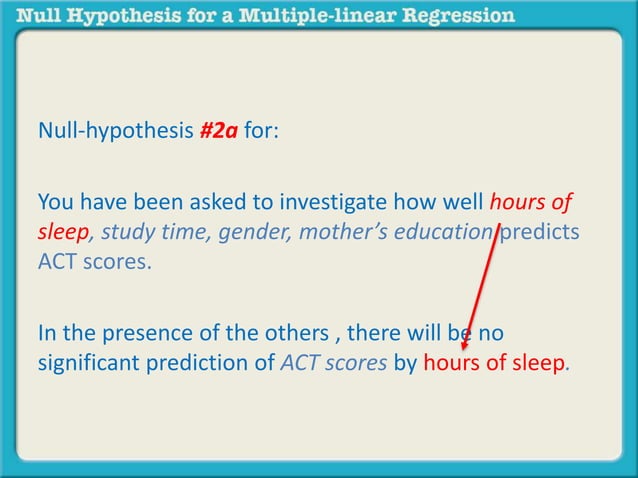 Null Hypothesis for a Multiple-linear Regression

Null-hypothesis #2a for:

You have been asked to investigate how well hours of sleep, study time, gender, mother's education predicts ACT scores.

In the presence of the others , there will be no significant prediction of ACT scores by hours of sleep.